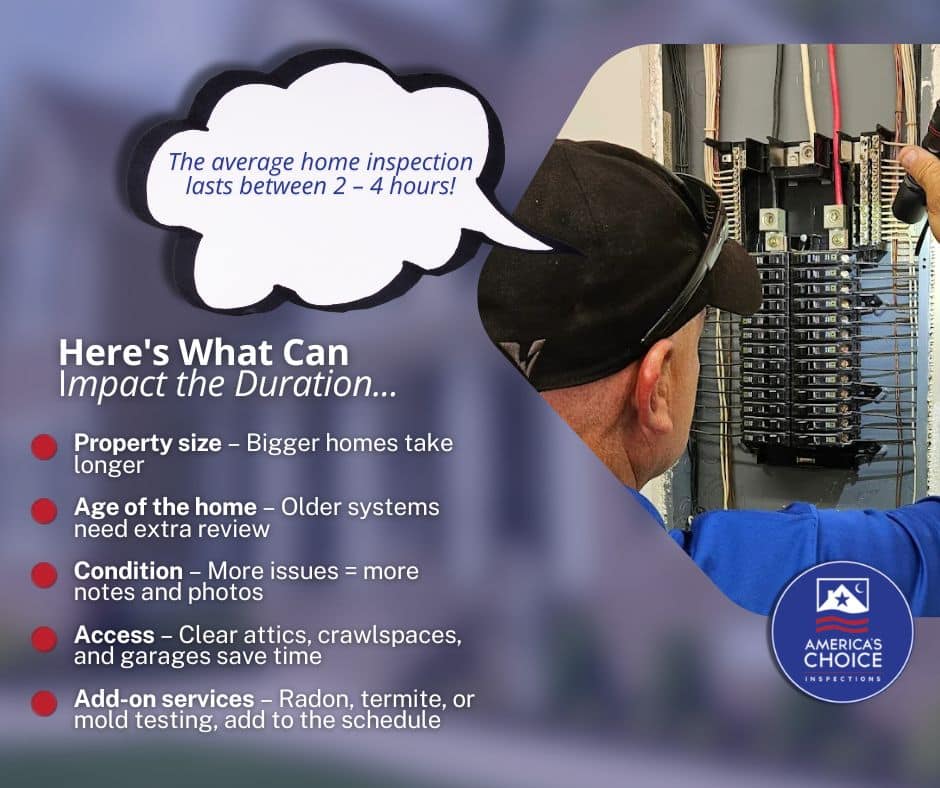 The average home inspection lasts between 2 – 4 hours!

Here's What Can
Impact the Duration...

Property size – Bigger homes take longer

Age of the home – Older systems need extra review

Condition – More issues = more notes and photos

Access – Clear attics, crawlspaces, and garages save time

Add-on services – Radon, termite, or mold testing, add to the schedule

AMERICA'S CHOICE INSPECTIONS